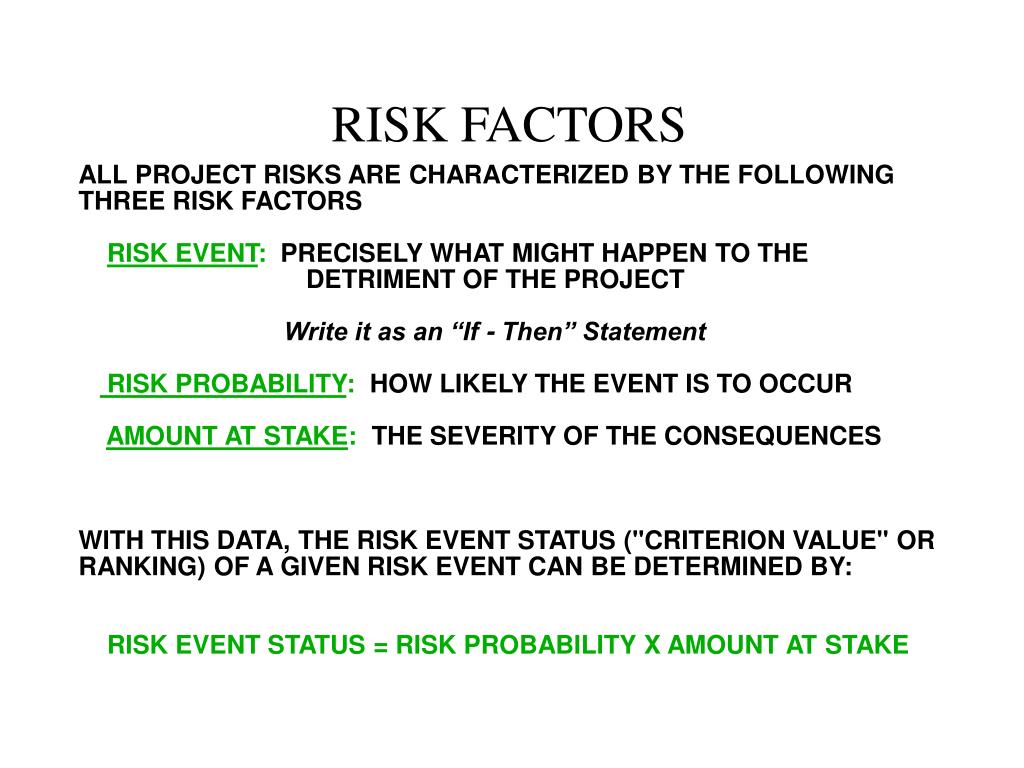 RISK FACTORS

ALL PROJECT RISKS ARE CHARACTERIZED BY THE FOLLOWING THREE RISK FACTORS

RISK EVENT: PRECISELY WHAT MIGHT HAPPEN TO THE DETRIMENT OF THE PROJECT

Write it as an “If - Then” Statement

RISK PROBABILITY: HOW LIKELY THE EVENT IS TO OCCUR

AMOUNT AT STAKE: THE SEVERITY OF THE CONSEQUENCES

WITH THIS DATA, THE RISK EVENT STATUS ("CRITERION VALUE" OR RANKING) OF A GIVEN RISK EVENT CAN BE DETERMINED BY:

RISK EVENT STATUS = RISK PROBABILITY X AMOUNT AT STAKE